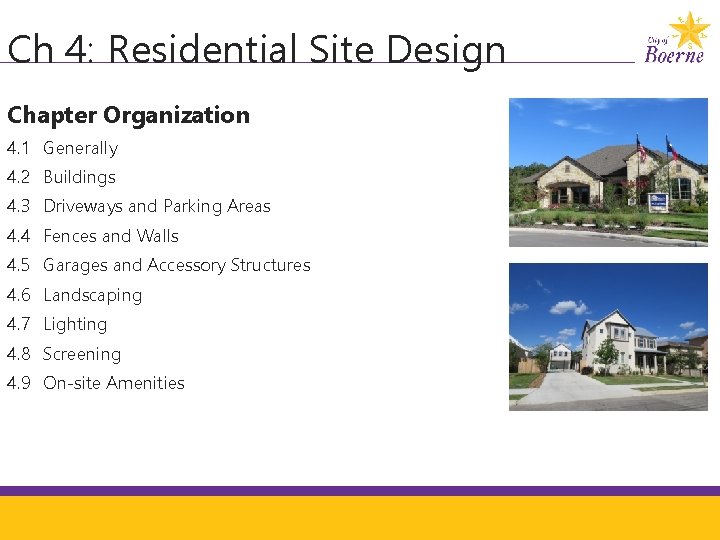 Ch 4: Residential Site Design

City of Boerne

Chapter Organization

4.1 Generally

4.2 Buildings

4.3 Driveways and Parking Areas

4.4 Fences and Walls

4.5 Garages and Accessory Structures

4.6 Landscaping

4.7 Lighting

4.8 Screening

4.9 On-site Amenities